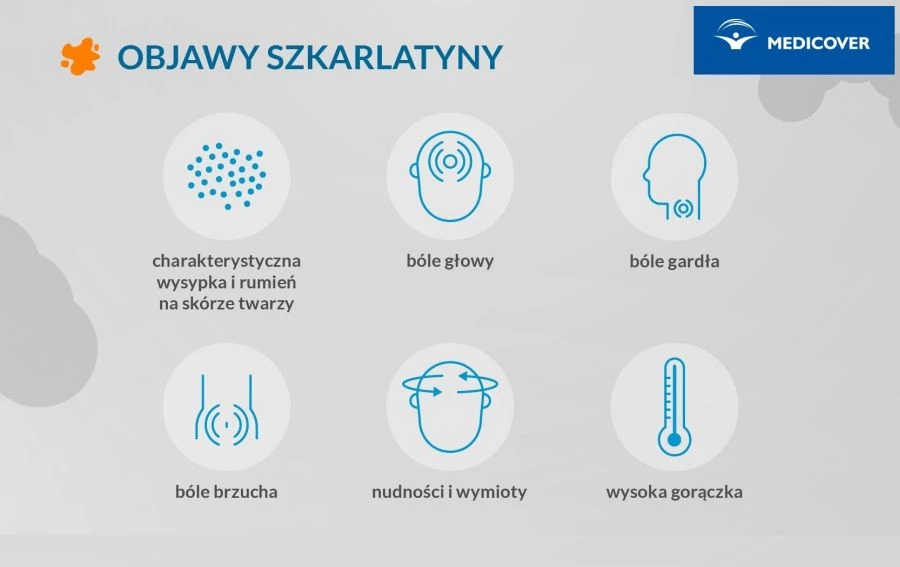 OBJAWY SZKARLATYNY

MEDICOVER

charakterystyczna wysypka i rumień na skórze twarzy

bóle głowy

bóle gardła

bóle brzucha

nudności i wymioty

wysoka gorączka